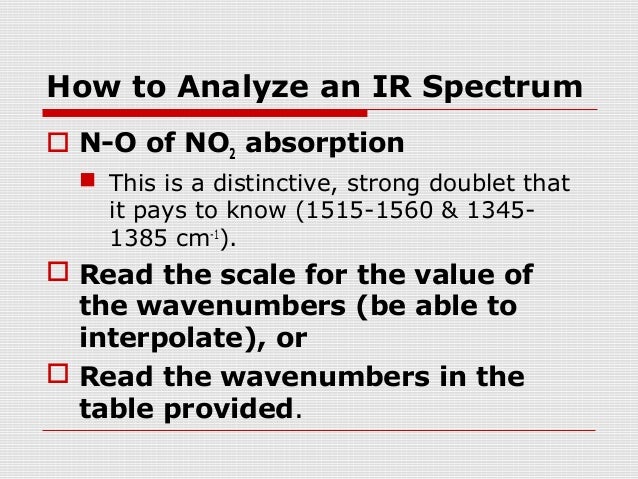 How to Analyze an IR Spectrum

N-O of $NO_2$ absorption

This is a distinctive, strong doublet that it pays to know (1515-1560 & 1345-1385 $cm^{-1}$).

Read the scale for the value of the wavenumbers (be able to interpolate), or

Read the wavenumbers in the table provided.